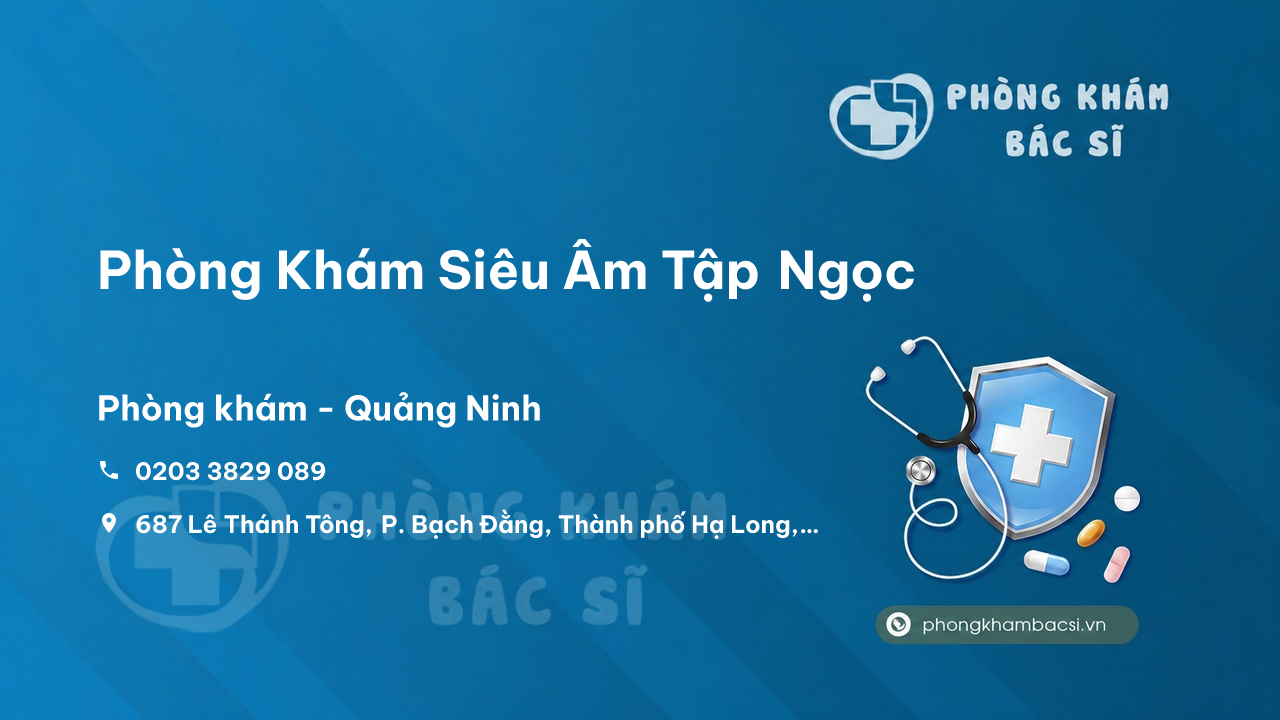 PHÒNG KHÁM BÁC SĨ

Phòng Khám Siêu Âm Tập Ngọc

Phòng khám - Quảng Ninh

0203 3829 089

687 Lê Thánh Tông, P. Bạch Đằng, Thành phố Hạ Long,...

PHÒNG KHÁM BÁC SĨ

phongkhambacsi.vn